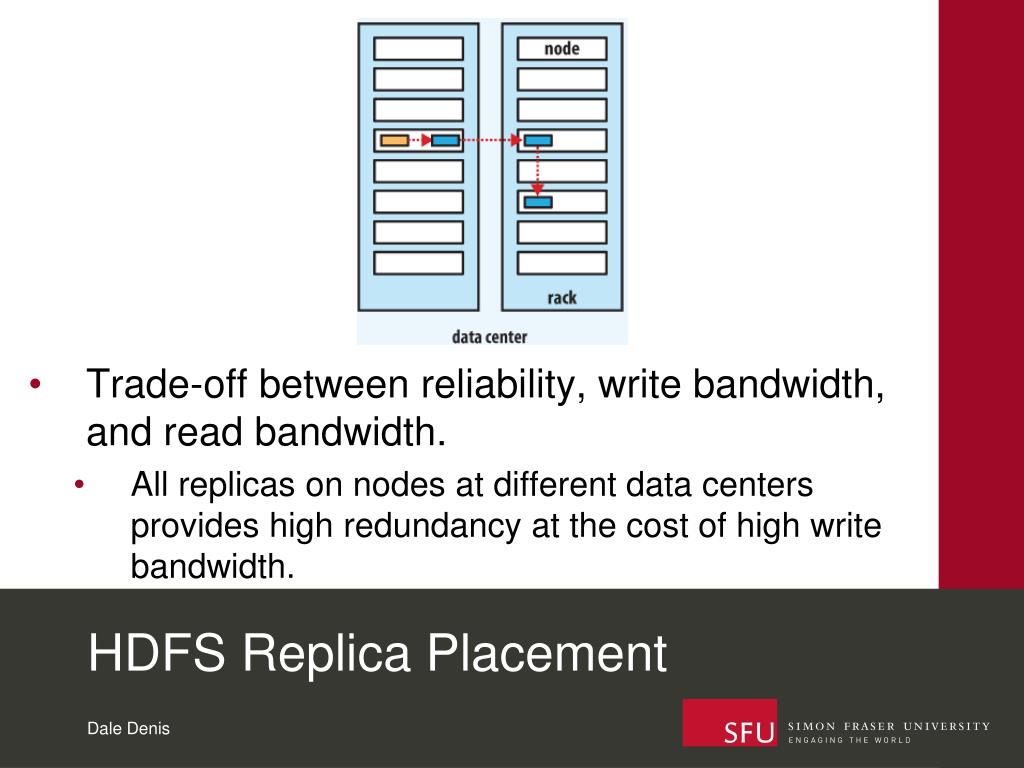 node

rack

data center

• Trade-off between reliability, write bandwidth, and read bandwidth.
• All replicas on nodes at different data centers provides high redundancy at the cost of high write bandwidth.

HDFS Replica Placement

Dale Denis

SFU SIMON FRASER UNIVERSITY
ENGAGING THE WORLD